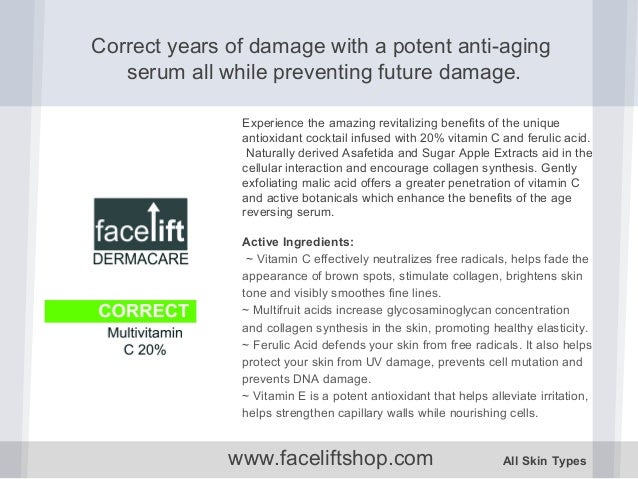 Correct years of damage with a potent anti-aging serum all while preventing future damage.

facelift
DERMACARE

CORRECT
Multivitamin
C 20%

Experience the amazing revitalizing benefits of the unique antioxidant cocktail infused with 20% vitamin C and ferulic acid. Naturally derived Asafetida and Sugar Apple Extracts aid in the cellular interaction and encourage collagen synthesis. Gently exfoliating malic acid offers a greater penetration of vitamin C and active botanicals which enhance the benefits of the age reversing serum.

Active Ingredients:
~ Vitamin C effectively neutralizes free radicals, helps fade the appearance of brown spots, stimulate collagen, brightens skin tone and visibly smoothes fine lines.
~ Multifruit acids increase glycosaminoglycan concentration and collagen synthesis in the skin, promoting healthy elasticity.
~ Ferulic Acid defends your skin from free radicals. It also helps protect your skin from UV damage, prevents cell mutation and prevents DNA damage.
~ Vitamin E is a potent antioxidant that helps alleviate irritation, helps strengthen capillary walls while nourishing cells.

www.faceliftshop.com

All Skin Types